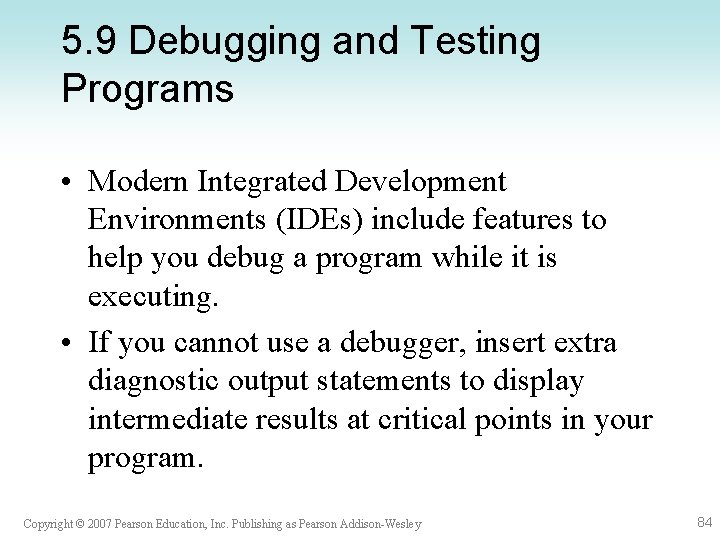 5.9 Debugging and Testing Programs

• Modern Integrated Development Environments (IDEs) include features to help you debug a program while it is executing.

• If you cannot use a debugger, insert extra diagnostic output statements to display intermediate results at critical points in your program.

Copyright © 2007 Pearson Education, Inc. Publishing as Pearson Addison-Wesley

84